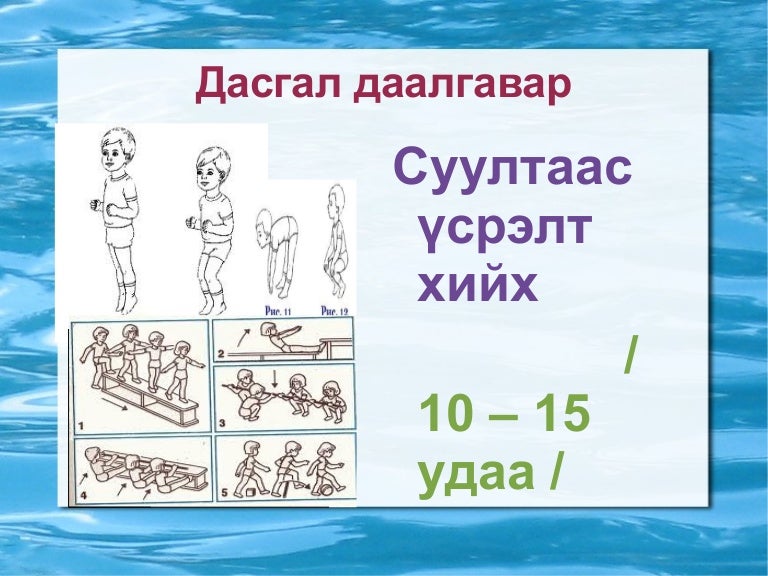 Дасгал даалгавар

Суултаас үсрэлт хийх

/ 10 – 15 удаа /

Рис. 11 Рис. 12

1 2 3 4 5